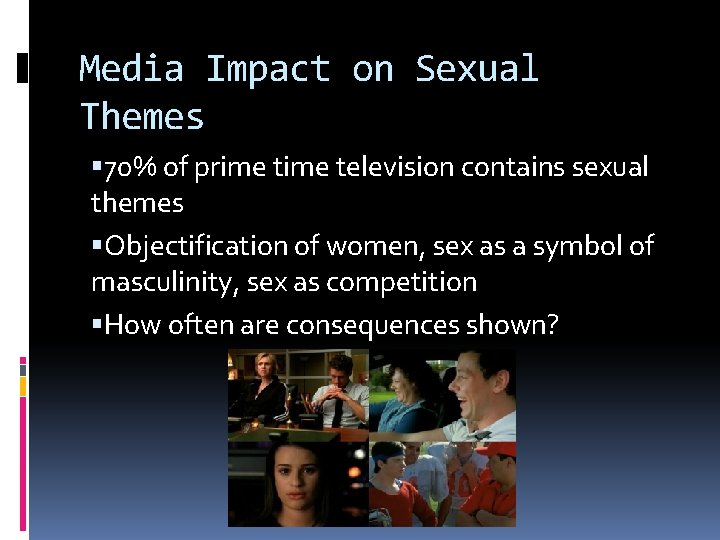 Media Impact on Sexual Themes

▪70% of prime time television contains sexual themes

▪Objectification of women, sex as a symbol of masculinity, sex as competition

▪How often are consequences shown?